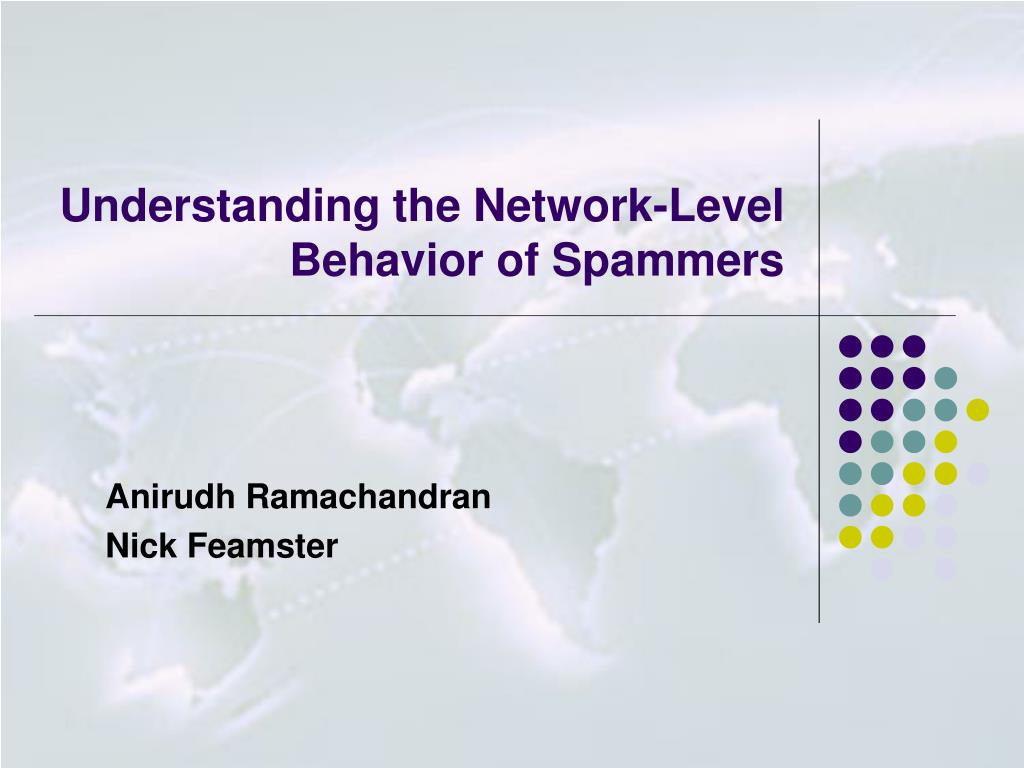 Understanding the Network-Level Behavior of Spammers

Anirudh Ramachandran
Nick Feamster